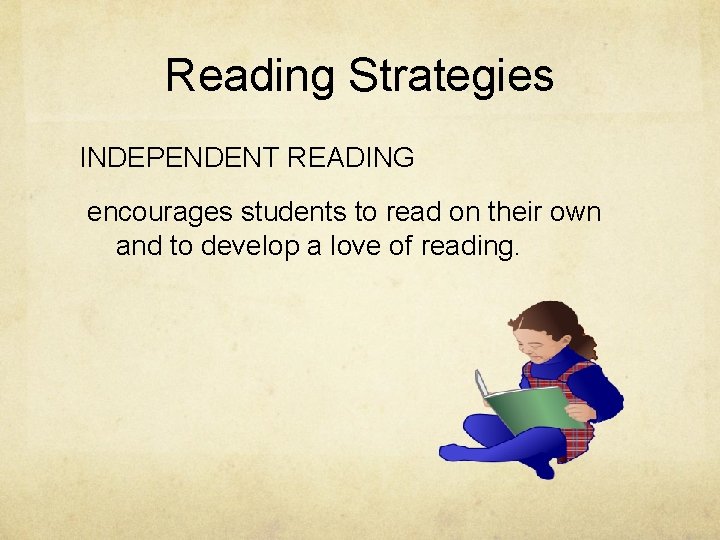 Reading Strategies

INDEPENDENT READING

encourages students to read on their own and to develop a love of reading.